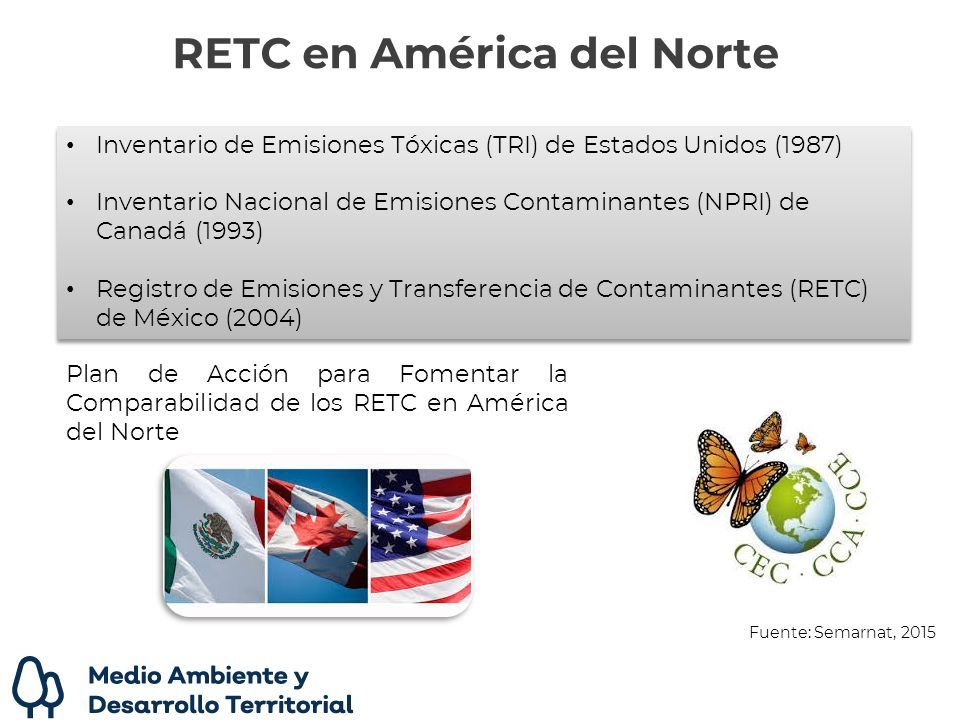 RETC en América del Norte

• Inventario de Emisiones Tóxicas (TRI) de Estados Unidos (1987)

• Inventario Nacional de Emisiones Contaminantes (NPRI) de Canadá (1993)

• Registro de Emisiones y Transferencia de Contaminantes (RETC) de México (2004)

Plan de Acción para Fomentar la Comparabilidad de los RETC en América del Norte

CEC · CCA · CCE

Fuente: Semarnat, 2015

Medio Ambiente y Desarrollo Territorial